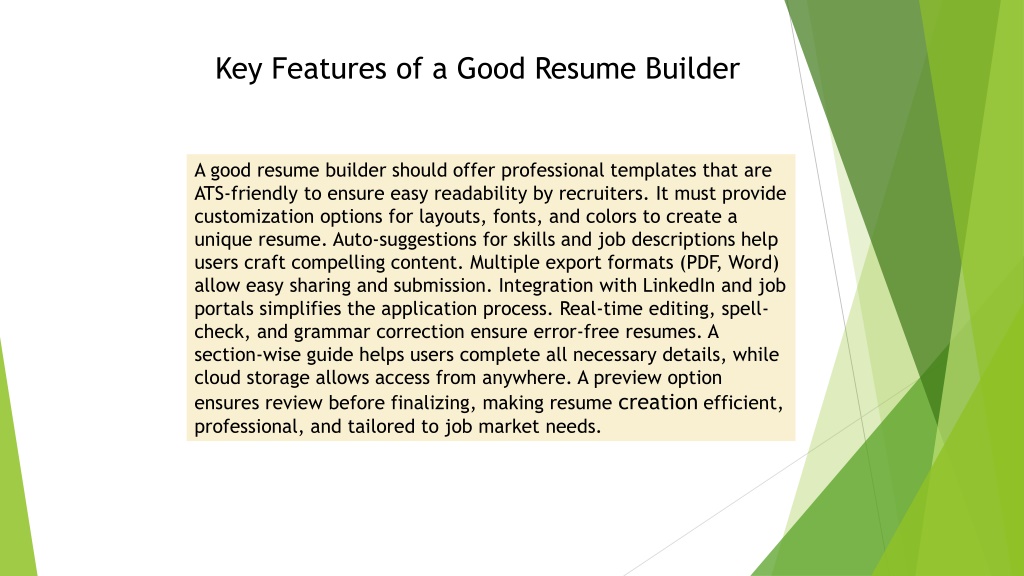 Key Features of a Good Resume Builder

A good resume builder should offer professional templates that are ATS-friendly to ensure easy readability by recruiters. It must provide customization options for layouts, fonts, and colors to create a unique resume. Auto-suggestions for skills and job descriptions help users craft compelling content. Multiple export formats (PDF, Word) allow easy sharing and submission. Integration with LinkedIn and job portals simplifies the application process. Real-time editing, spell-check, and grammar correction ensure error-free resumes. A section-wise guide helps users complete all necessary details, while cloud storage allows access from anywhere. A preview option ensures review before finalizing, making resume creation efficient, professional, and tailored to job market needs.